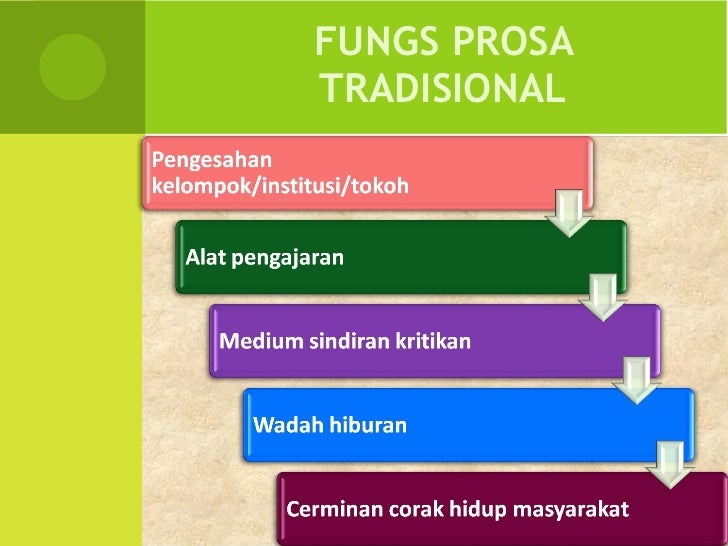 FUNGS PROSA TRADISIONAL

Pengesahan kelompok/institusi/tokoh

Alat pengajaran

Medium sindiran kritikan

Wadah hiburan

Cerminan corak hidup masyarakat